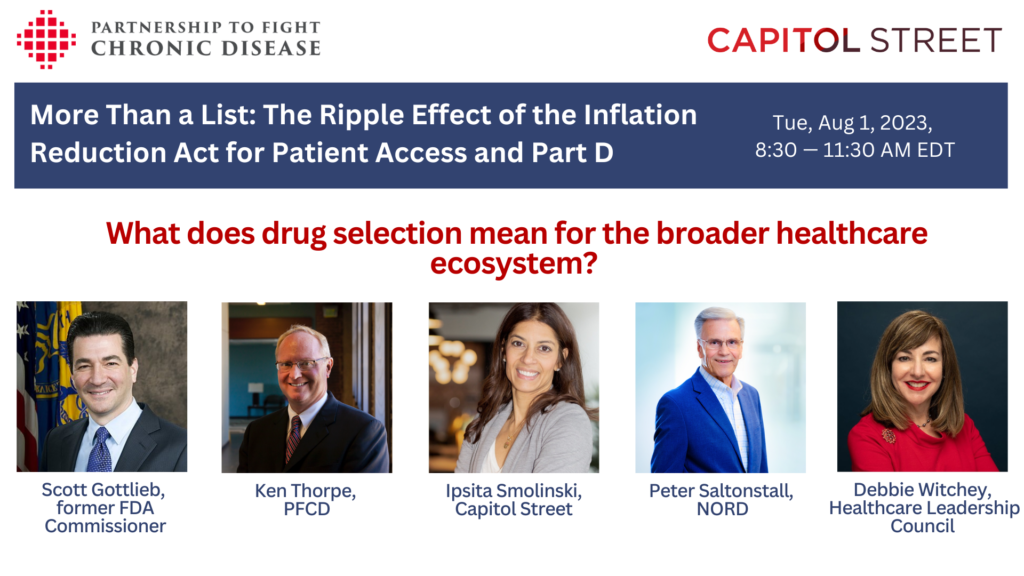 PARTNERSHIP TO FIGHT CHRONIC DISEASE

CAPITOL STREET

More Than a List: The Ripple Effect of the Inflation Reduction Act for Patient Access and Part D

Tue, Aug 1, 2023, 8:30 — 11:30 AM EDT

What does drug selection mean for the broader healthcare ecosystem?

Scott Gottlieb, former FDA Commissioner

Ken Thorpe, PFCD

Ipsita Smolinski, Capitol Street

Peter Saltonstall, NORD

Debbie Witchey, Healthcare Leadership Council